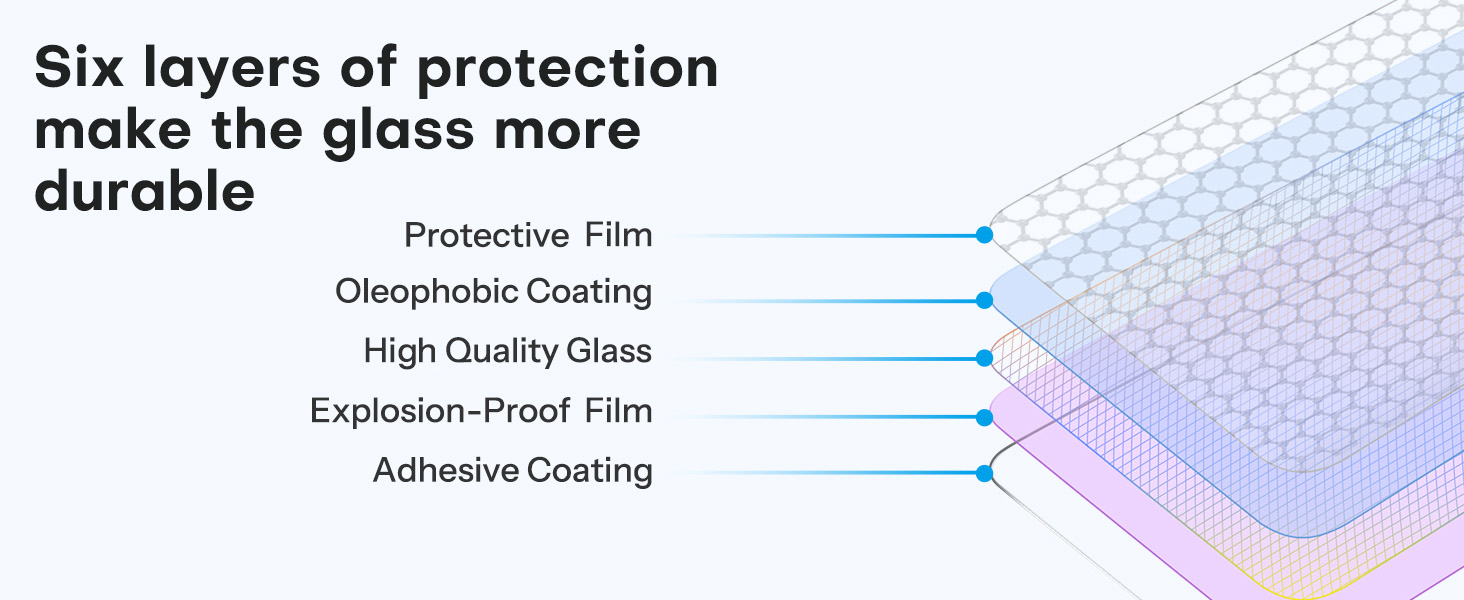 Six layers of protection make the glass more durable

Protective Film
Oleophobic Coating
High Quality Glass
Explosion-Proof Film
Adhesive Coating